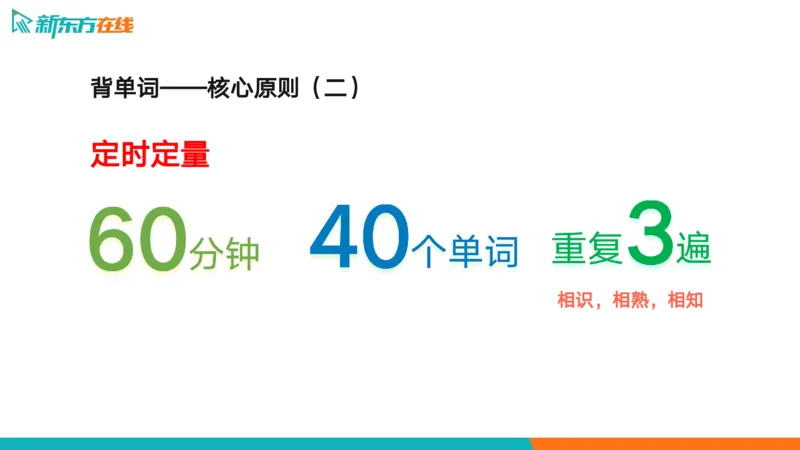 新东方在线

背单词——核心原则（二）

定时定量

60分钟 40个单词 重复3遍

相识，相熟，相知